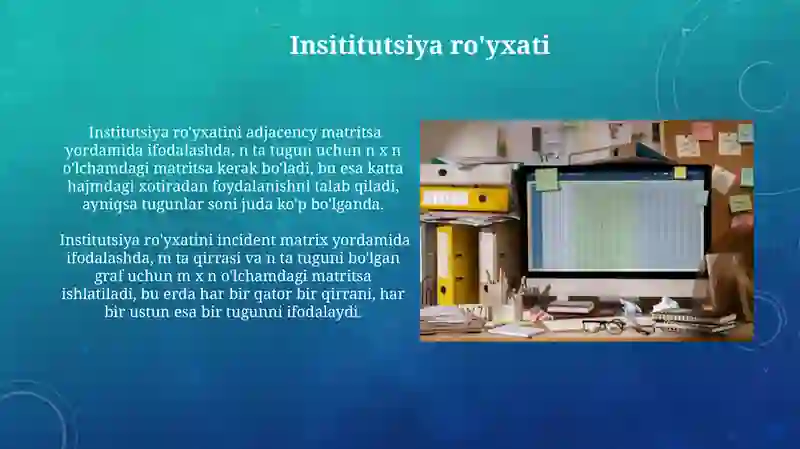 Insititutsiya ro'yxati

Institutsiya ro'yxatini adjacency matritsa yordamida ifodalashda, n ta tugun uchun n x n o'lchamdagi matritsa kerak bo'ladi, bu esa katta hajmdagi xotiradan foydalanishni talab qiladi, ayniqsa tugunlar soni juda ko'p bo'lganda.

Institutsiya ro'yxatini incident matrix yordamida ifodalashda, m ta qirrasi va n ta tuguni bo'lgan graf uchun m x n o'lchamdagi matritsa ishlatiladi, bu erda har bir qator bir qirrani, har bir ustun esa bir tugunni ifodalaydi.